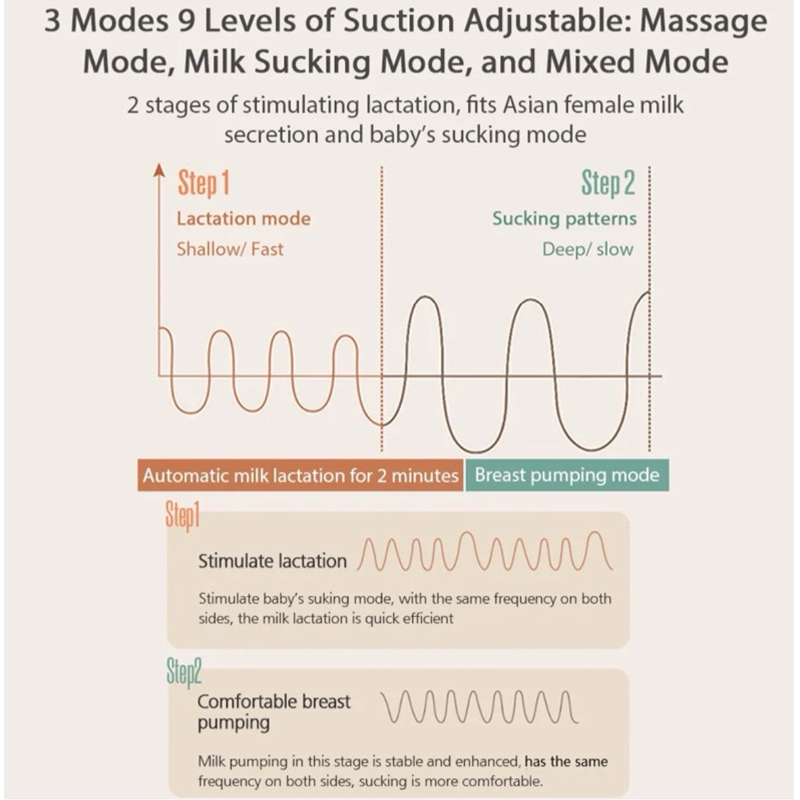 3 Modes 9 Levels of Suction Adjustable: Massage Mode, Milk Sucking Mode, and Mixed Mode

2 stages of stimulating lactation, fits Asian female milk secretion and baby's sucking mode

Step 1
Lactation mode
Shallow/ Fast

Step 2
Sucking patterns
Deep/ slow

Automatic milk lactation for 2 minutes
Breast pumping mode

Step1
Stimulate lactation
Stimulate baby's suking mode, with the same frequency on both sides, the milk lactation is quick efficient

Step2
Comfortable breast pumping
Milk pumping in this stage is stable and enhanced, has the same frequency on both sides, sucking is more comfortable.